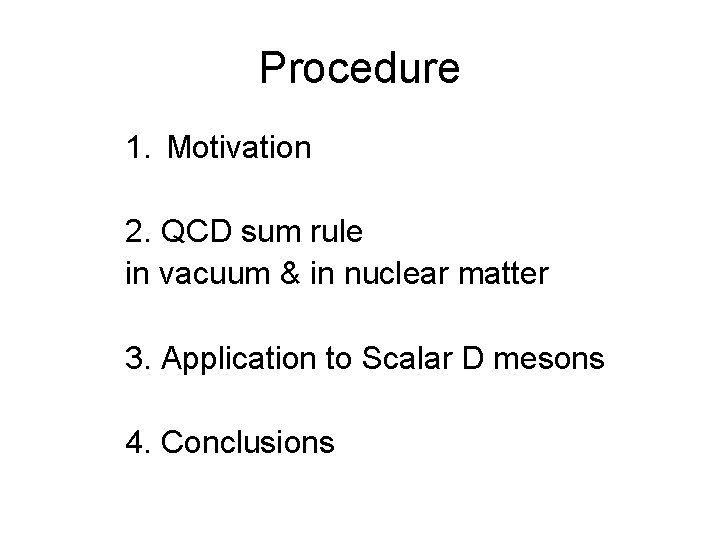 Procedure

1. Motivation

2. QCD sum rule
in vacuum & in nuclear matter

3. Application to Scalar D mesons

4. Conclusions